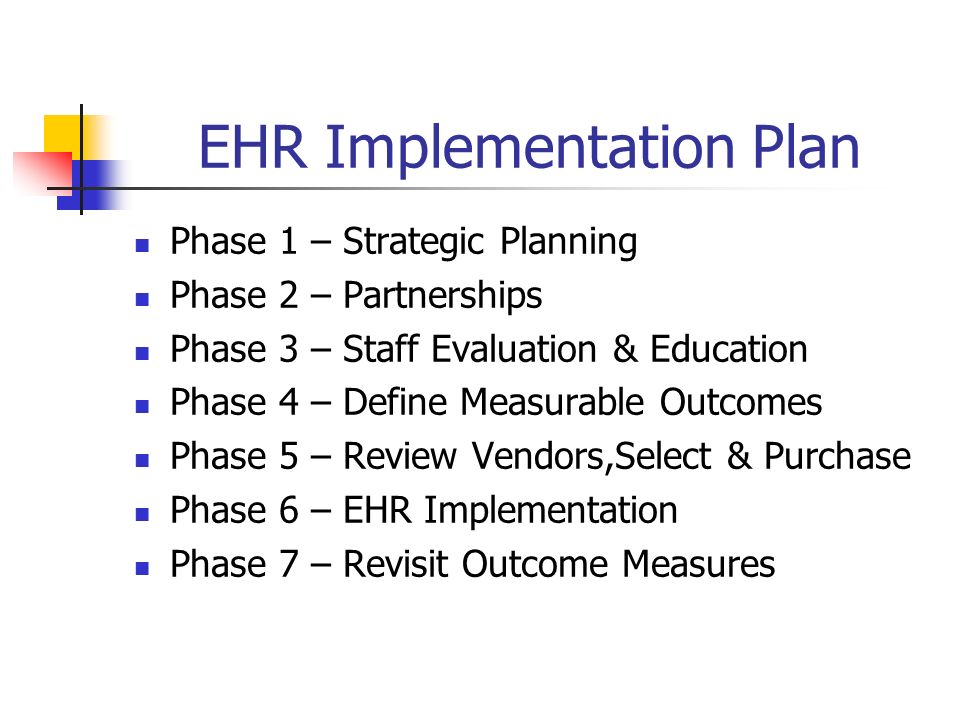 EHR Implementation Plan

- Phase 1 – Strategic Planning
- Phase 2 – Partnerships
- Phase 3 – Staff Evaluation & Education
- Phase 4 – Define Measurable Outcomes
- Phase 5 – Review Vendors,Select & Purchase
- Phase 6 – EHR Implementation
- Phase 7 – Revisit Outcome Measures